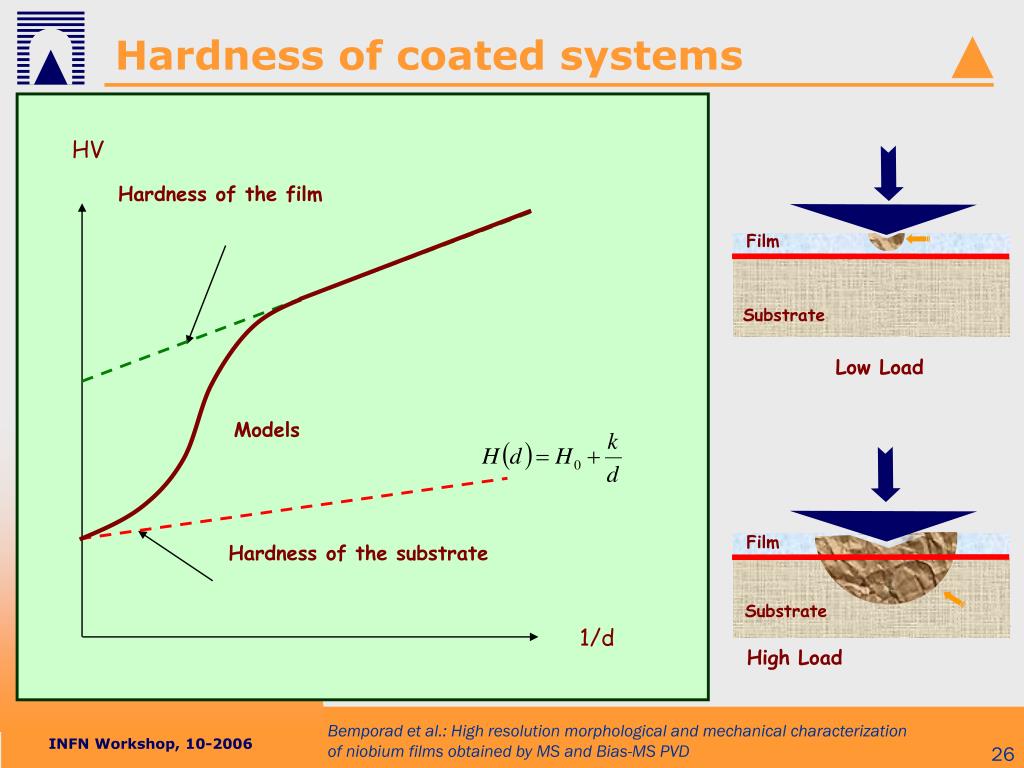 Hardness of coated systems

HV

Hardness of the film

Models

$H(d) = H_0 + \frac{k}{d}$

Hardness of the substrate

1/d

Film

Substrate

Low Load

Film

Substrate

High Load

INFN Workshop, 10-2006

Bemporad et al.: High resolution morphological and mechanical characterization of niobium films obtained by MS and Bias-MS PVD

26